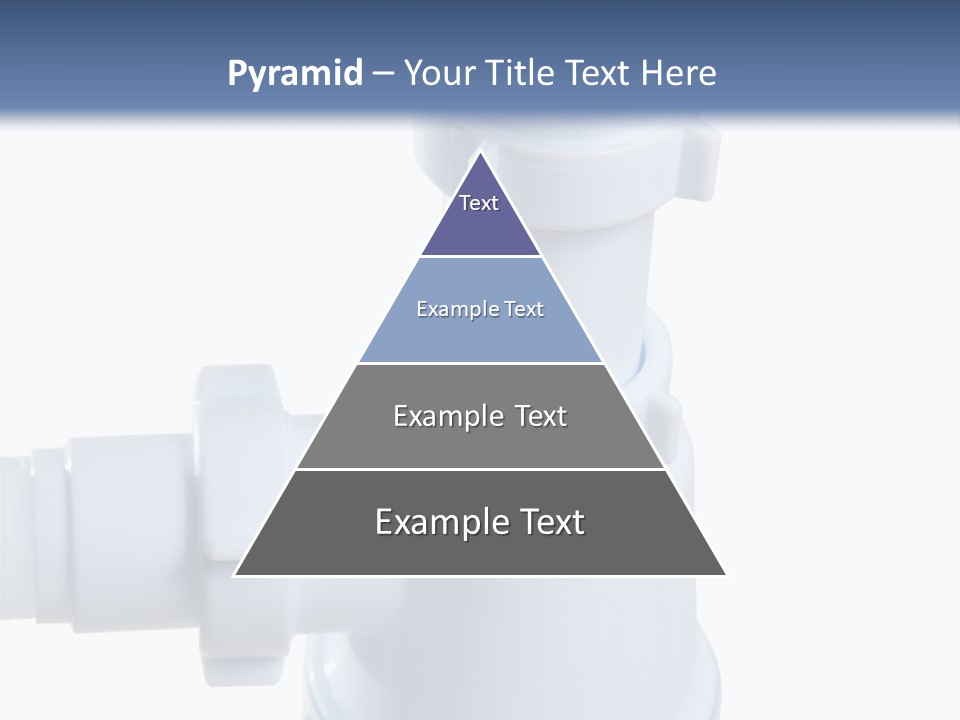 Pyramid – Your Title Text Here

Text

Example Text

Example Text

Example Text